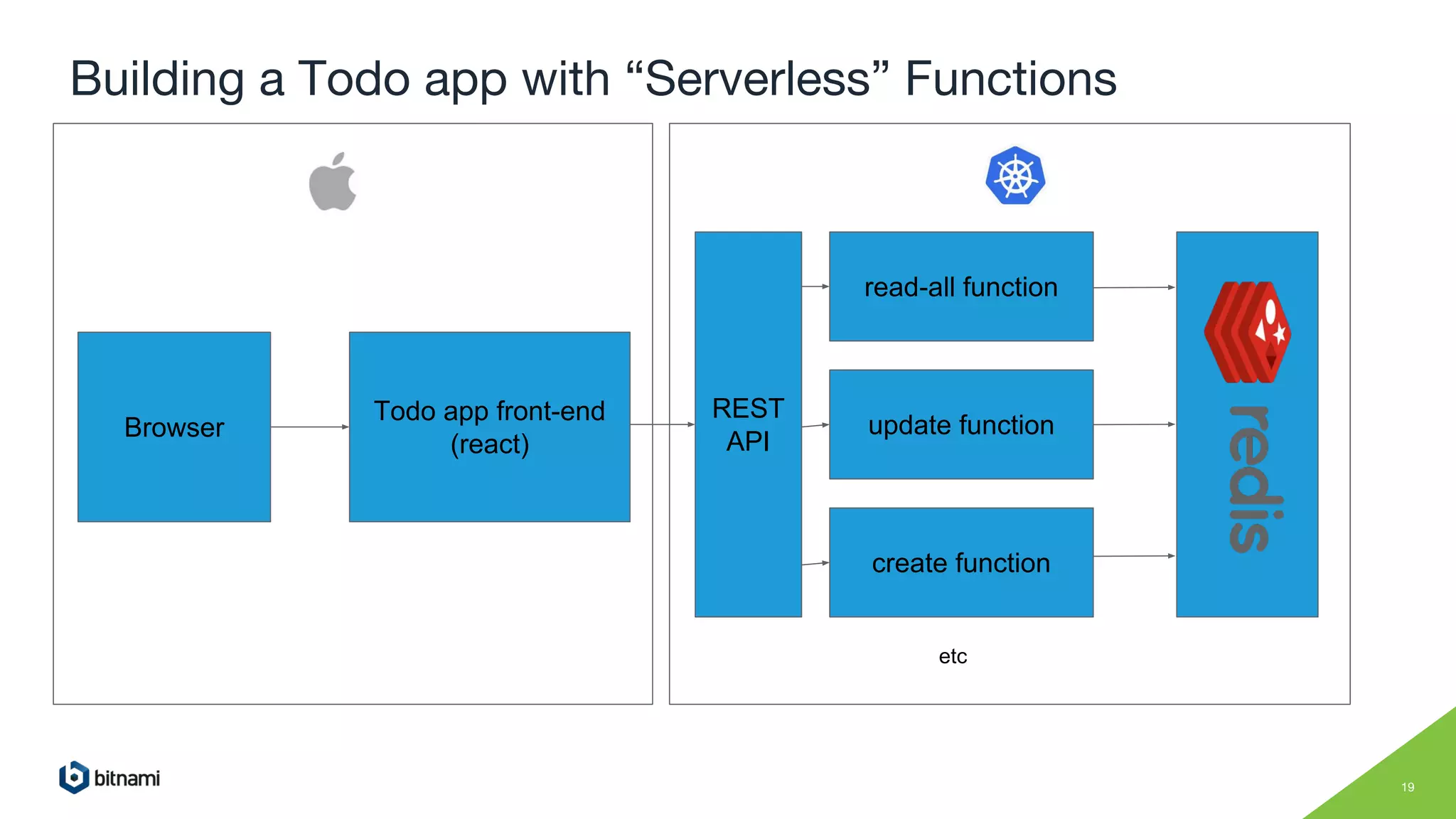 Building a Todo app with “Serverless” Functions

Browser

Todo app front-end (react)

REST API

read-all function

update function

create function

redis

etc

bitnami

19